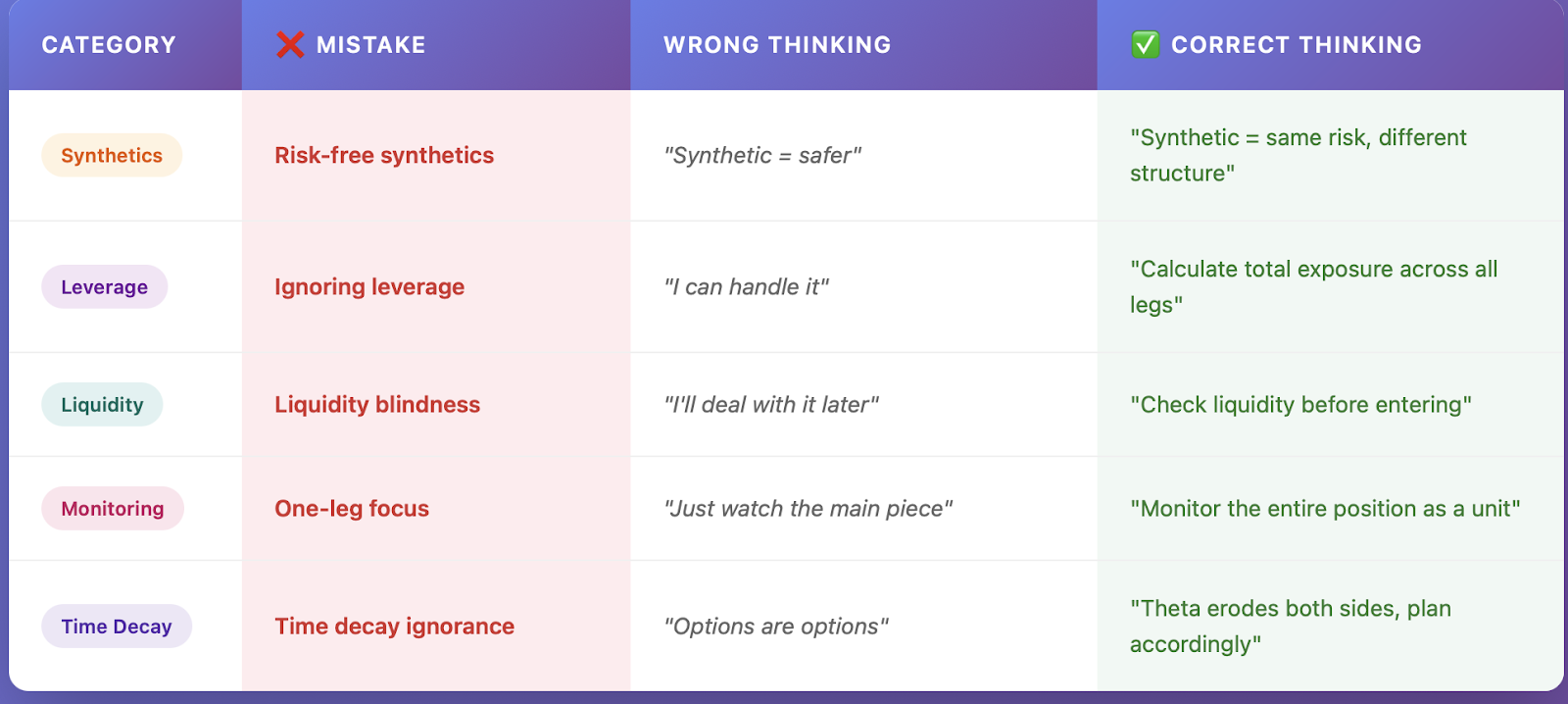 | CATEGORY | ❌ MISTAKE | WRONG THINKING | ✅ CORRECT THINKING |
|---|---|---|---|
| Synthetics | Risk-free synthetics | "Synthetic = safer" | "Synthetic = same risk, different structure" |
| Leverage | Ignoring leverage | "I can handle it" | "Calculate total exposure across all legs" |
| Liquidity | Liquidity blindness | "I'll deal with it later" | "Check liquidity before entering" |
| Monitoring | One-leg focus | "Just watch the main piece" | "Monitor the entire position as a unit" |
| Time Decay | Time decay ignorance | "Options are options" | "Theta erodes both sides, plan accordingly" |